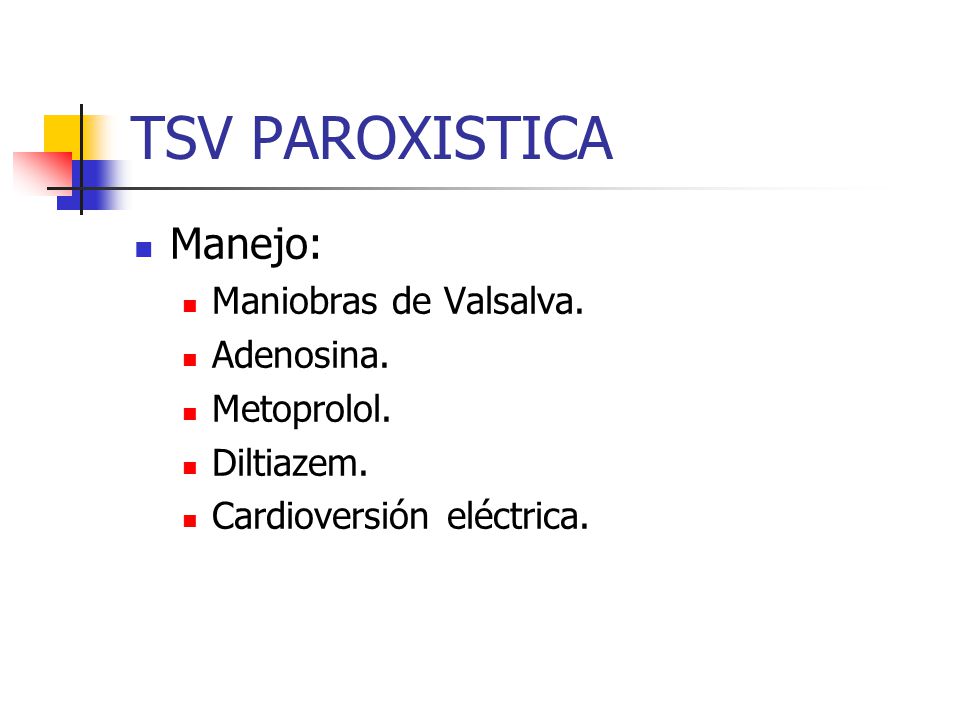 TSV PAROXISTICA

Manejo:

Maniobras de Valsalva.

Adenosina.

Metoprolol.

Diltiazem.

Cardioversión eléctrica.